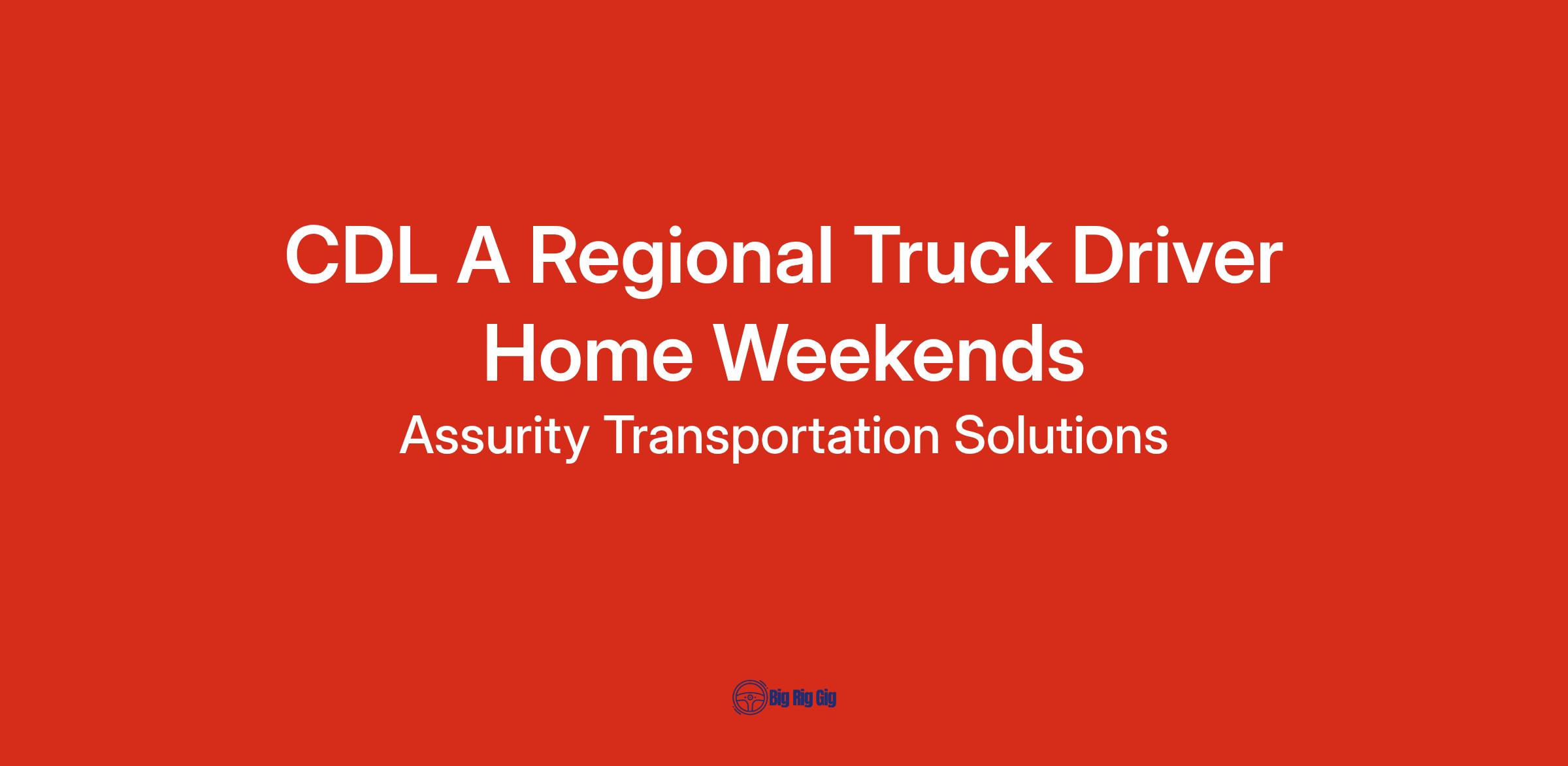 CDL A Regional Truck Driver Home Weekends

Assurity Transportation Solutions

Big Rig Gig